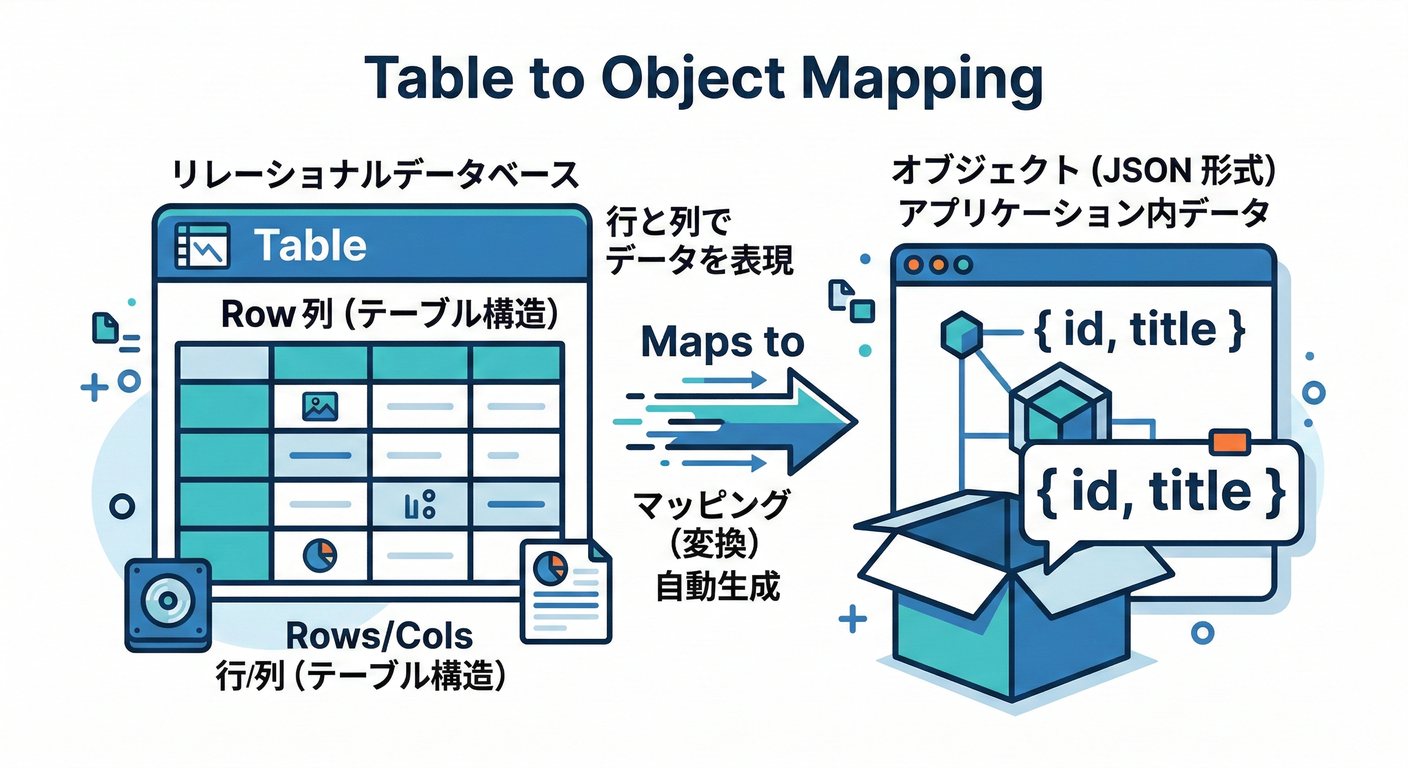 Table to Object Mapping

リレーショナルデータベース

Table

Row 列 (テーブル構造)

Rows/Cols
行/列 (テーブル構造)

行と列で
データを表現

Maps to

マッピング
(変換)
自動生成

オブジェクト (JSON 形式)
アプリケーション内データ

{ id, title }

{ id, title }